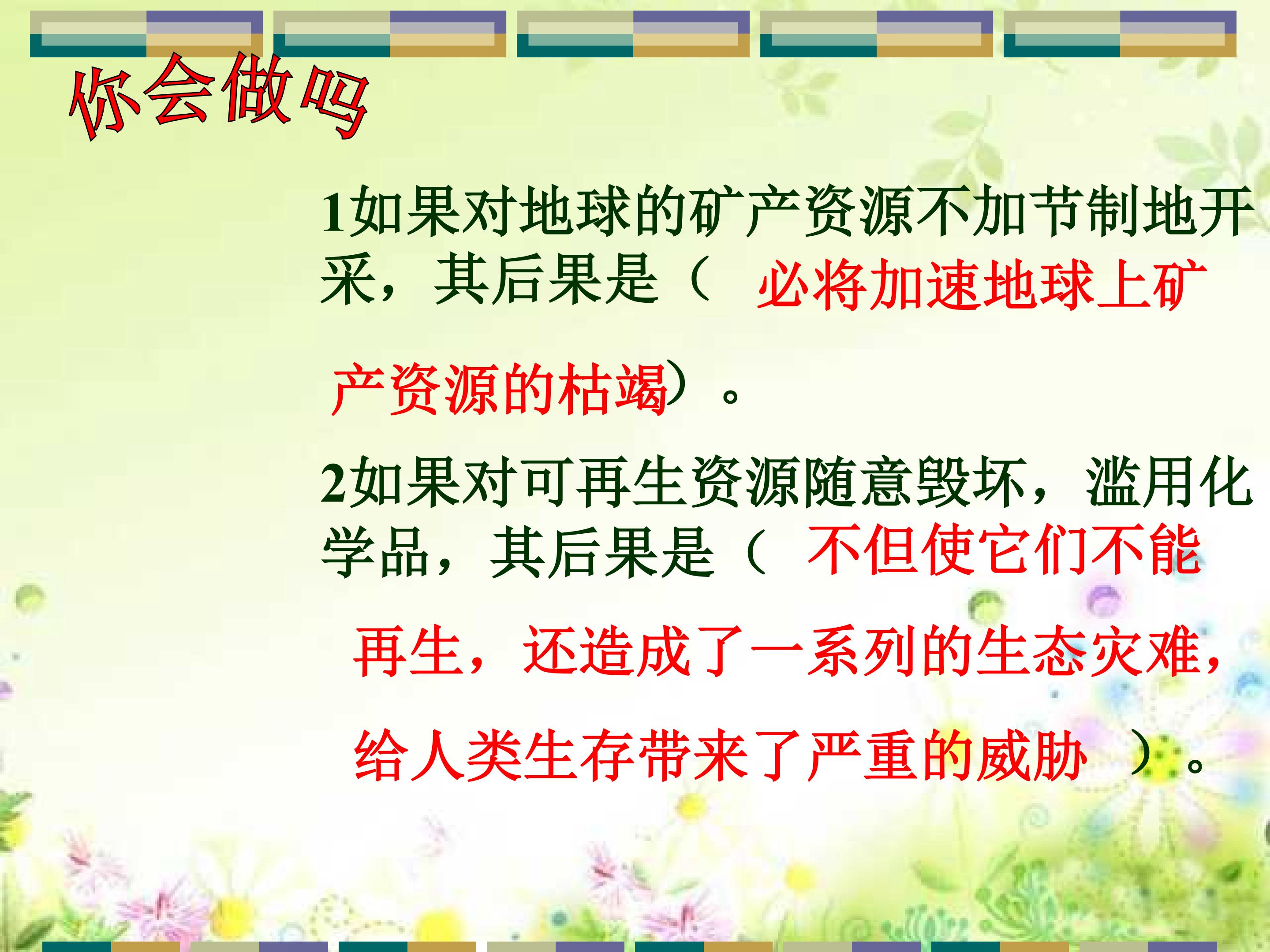 你会做吗

1如果对地球的矿产资源不加节制地开采，其后果是（ 必将加速地球上矿产资源的枯竭）。

2如果对可再生资源随意毁坏，滥用化学品，其后果是（ 不但使它们不能再生，还造成了一系列的生态灾难，给人类生存带来了严重的威胁 ）。